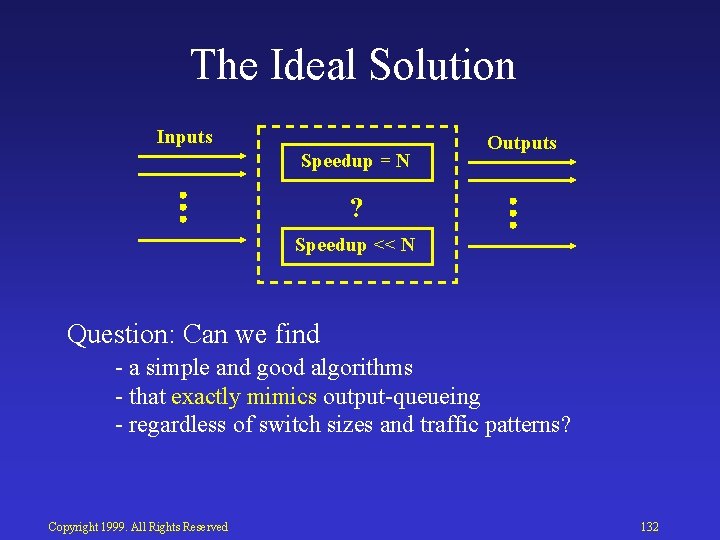 The Ideal Solution

Inputs

Speedup = N

?

Speedup << N

Outputs

Question: Can we find

- a simple and good algorithms
- that exactly mimics output-queueing
- regardless of switch sizes and traffic patterns?

Copyright 1999. All Rights Reserved

132